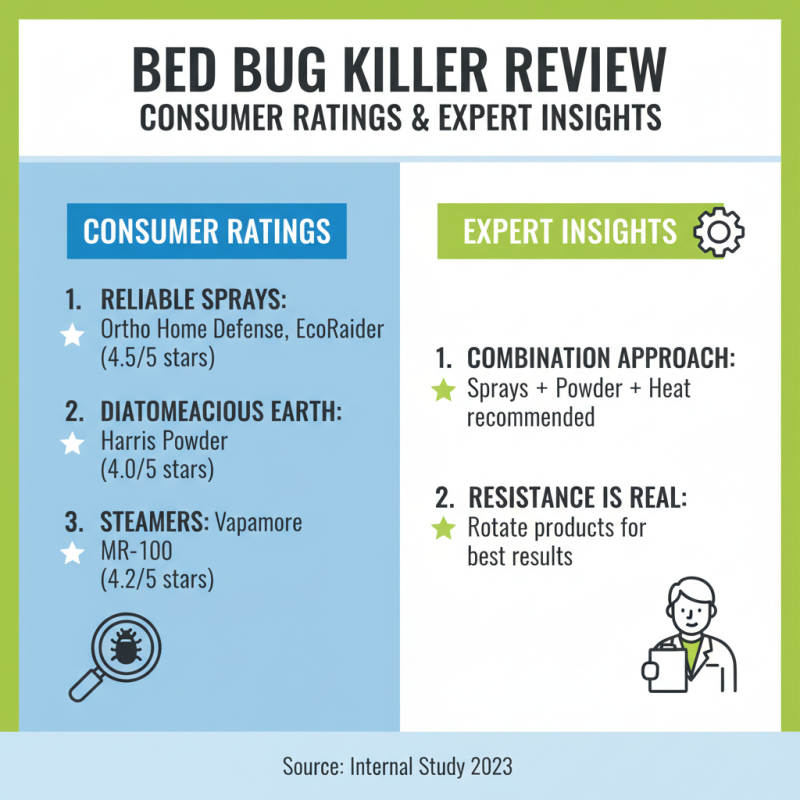 BED BUG KILLER REVIEW
CONSUMER RATINGS & EXPERT INSIGHTS

CONSUMER RATINGS

1. RELIABLE SPRAYS:
Ortho Home Defense, EcoRaider (4.5/5 stars)

2. DIATOMEACIOUS EARTH:
Harris Powder (4.0/5 stars)

3. STEAMERS: Vapamore MR-100 (4.2/5 stars)

EXPERT INSIGHTS

1. COMBINATION APPROACH:
Sprays + Powder + Heat recommended

2. RESISTANCE IS REAL:
Rotate products for best results

Source: Internal Study 2023